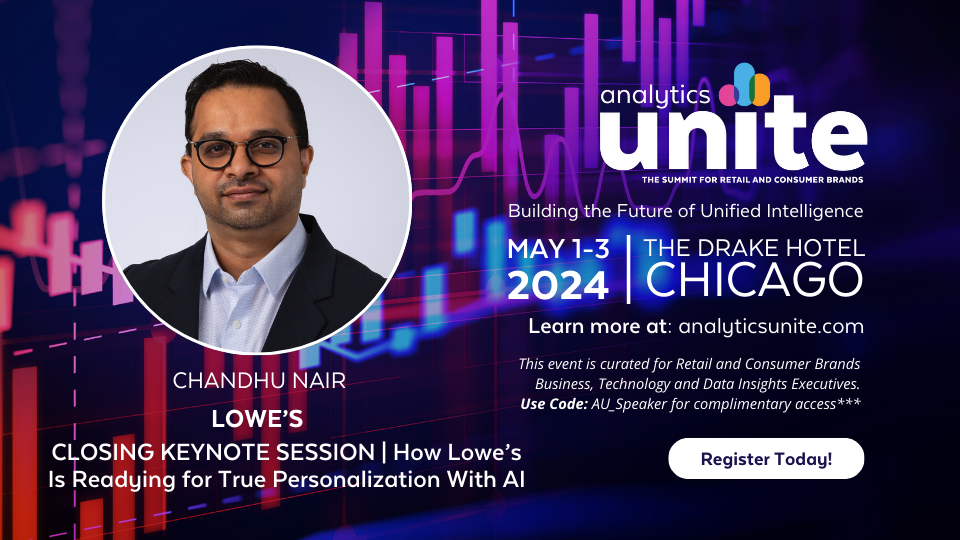 analytics unite

THE SUMMIT FOR RETAIL AND CONSUMER BRANDS

Building the Future of Unified Intelligence

MAY 1-3 2024 | THE DRAKE HOTEL CHICAGO

Learn more at: analyticsunite.com

This event is curated for Retail and Consumer Brands Business, Technology and Data Insights Executives. Use Code: AU_Speaker for complimentary access***

Register Today!

CHANDHU NAIR

LOWE'S

CLOSING KEYNOTE SESSION | How Lowe's Is Readying for True Personalization With AI